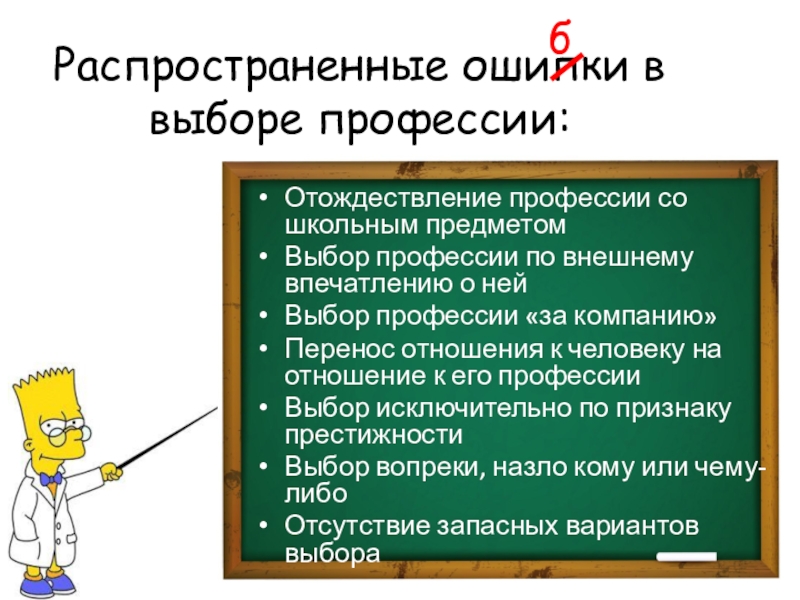 Распространенные ошипки в выборе профессии:

б

• Отождествление профессии со школьным предметом
• Выбор профессии по внешнему впечатлению о ней
• Выбор профессии «за компанию»
• Перенос отношения к человеку на отношение к его профессии
• Выбор исключительно по признаку престижности
• Выбор вопреки, назло кому или чему-либо
• Отсутствие запасных вариантов выбора